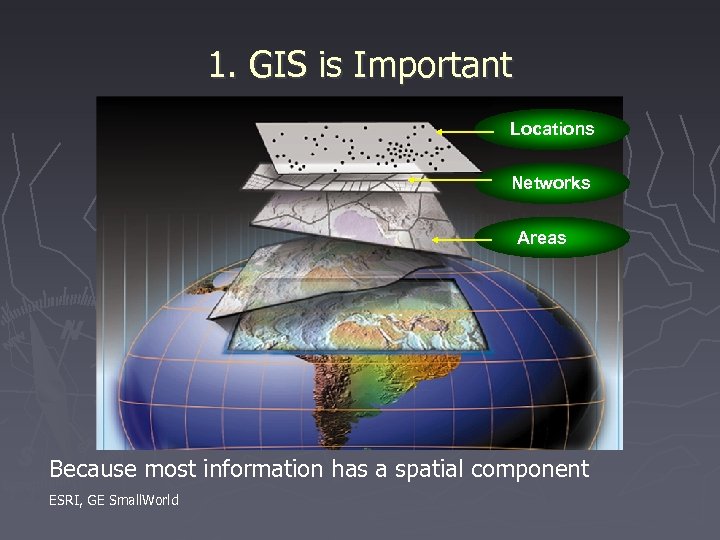 1. GIS is Important

Locations

Networks

Areas

Because most information has a spatial component

ESRI, GE SmallWorld